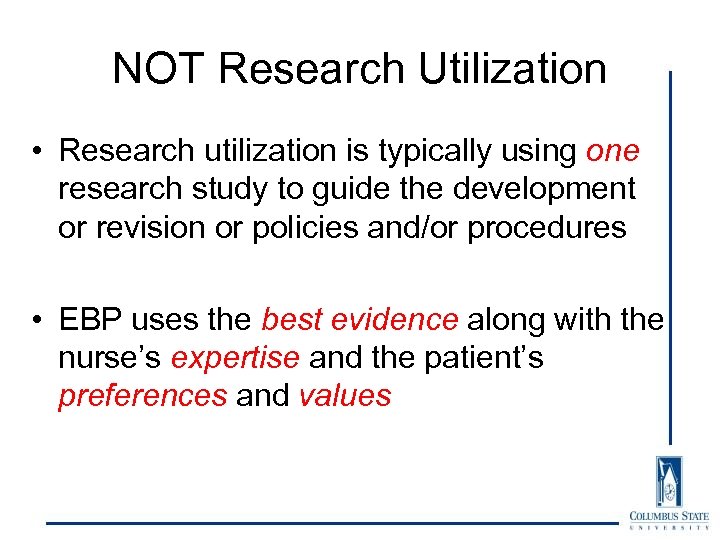 NOT Research Utilization

• Research utilization is typically using one research study to guide the development or revision or policies and/or procedures

• EBP uses the best evidence along with the nurse's expertise and the patient's preferences and values

COLUMBUS STATE
UNIVERSITY